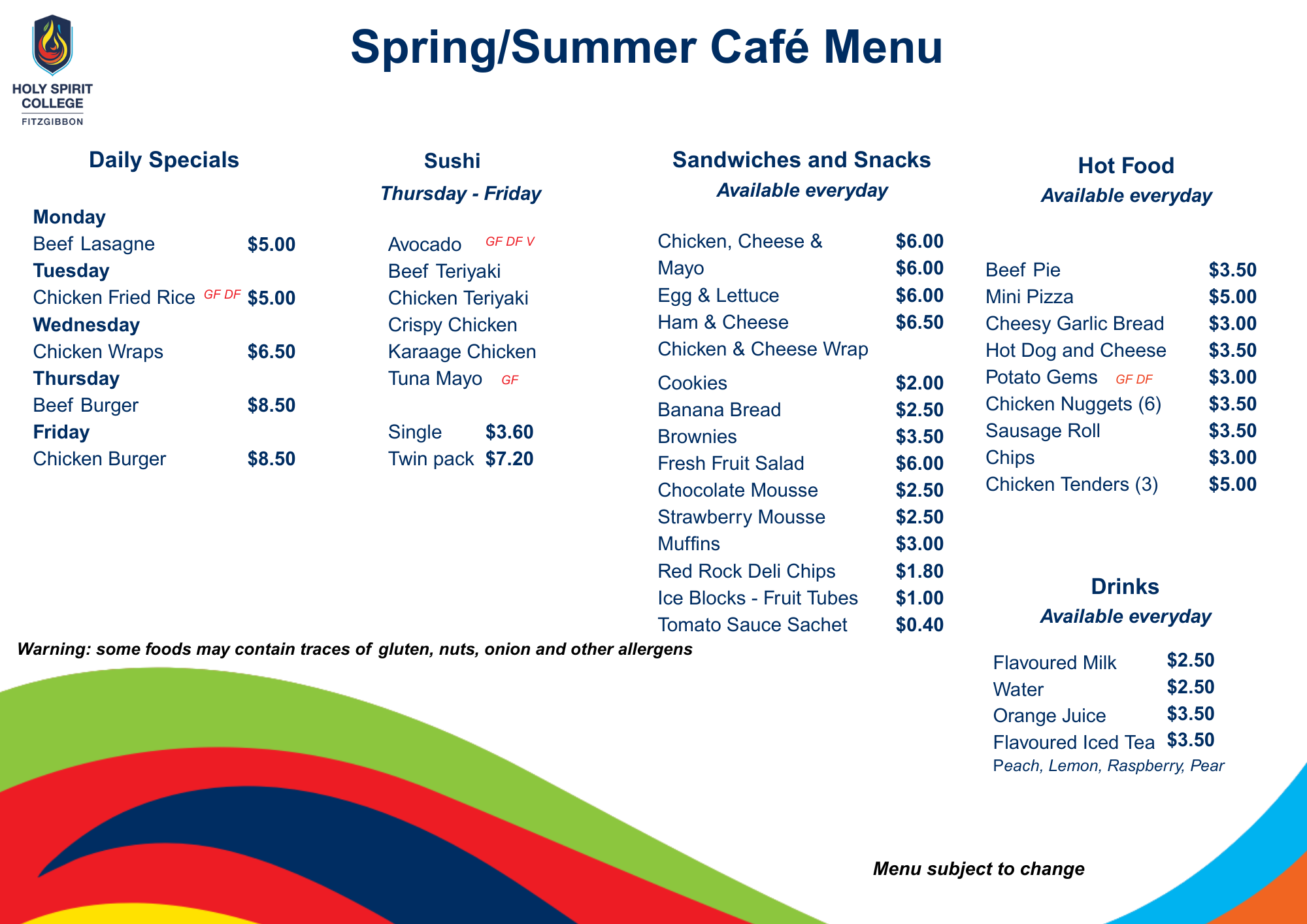 HOLY SPIRIT COLLEGE
FITZGIBBON

Spring/Summer Café Menu

Daily Specials

Monday
Beef Lasagne $5.00
Tuesday
Chicken Fried Rice GF DF $5.00
Wednesday
Chicken Wraps $6.50
Thursday
Beef Burger $8.50
Friday
Chicken Burger $8.50

Sushi
Thursday - Friday

Avocado GF DF V
Beef Teriyaki
Chicken Teriyaki
Crispy Chicken
Karaage Chicken
Tuna Mayo GF

Single $3.60
Twin pack $7.20

Sandwiches and Snacks
Available everyday

Chicken, Cheese & $6.00
Mayo $6.00
Egg & Lettuce $6.00
Ham & Cheese $6.50
Chicken & Cheese Wrap

Cookies $2.00
Banana Bread $2.50
Brownies $3.50
Fresh Fruit Salad $6.00
Chocolate Mousse $2.50
Strawberry Mousse $2.50
Muffins $3.00
Red Rock Deli Chips $1.80
Ice Blocks - Fruit Tubes $1.00
Tomato Sauce Sachet $0.40

Hot Food
Available everyday

Beef Pie $3.50
Mini Pizza $5.00
Cheesy Garlic Bread $3.00
Hot Dog and Cheese $3.50
Potato Gems GF DF $3.00
Chicken Nuggets (6) $3.50
Sausage Roll $3.50
Chips $3.00
Chicken Tenders (3) $5.00

Drinks
Available everyday

Flavoured Milk $2.50
Water $2.50
Orange Juice $3.50
Flavoured Iced Tea $3.50
Peach, Lemon, Raspberry, Pear

Warning: some foods may contain traces of gluten, nuts, onion and other allergens

Menu subject to change